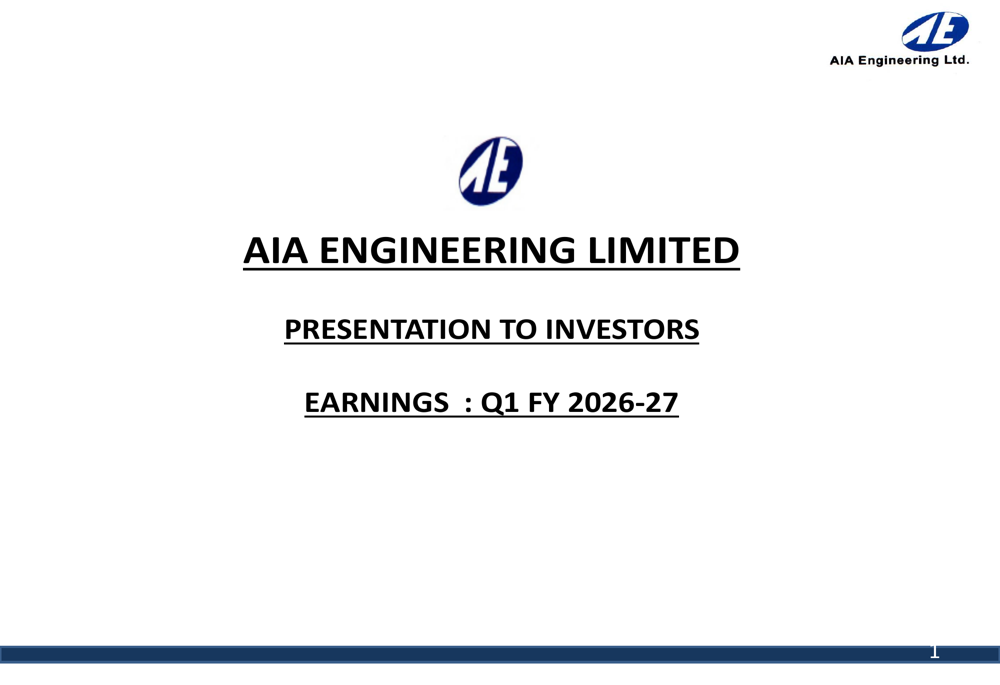 AIA Engineering Ltd.

AIA ENGINEERING LIMITED

PRESENTATION TO INVESTORS

EARNINGS : Q1 FY 2026-27

1